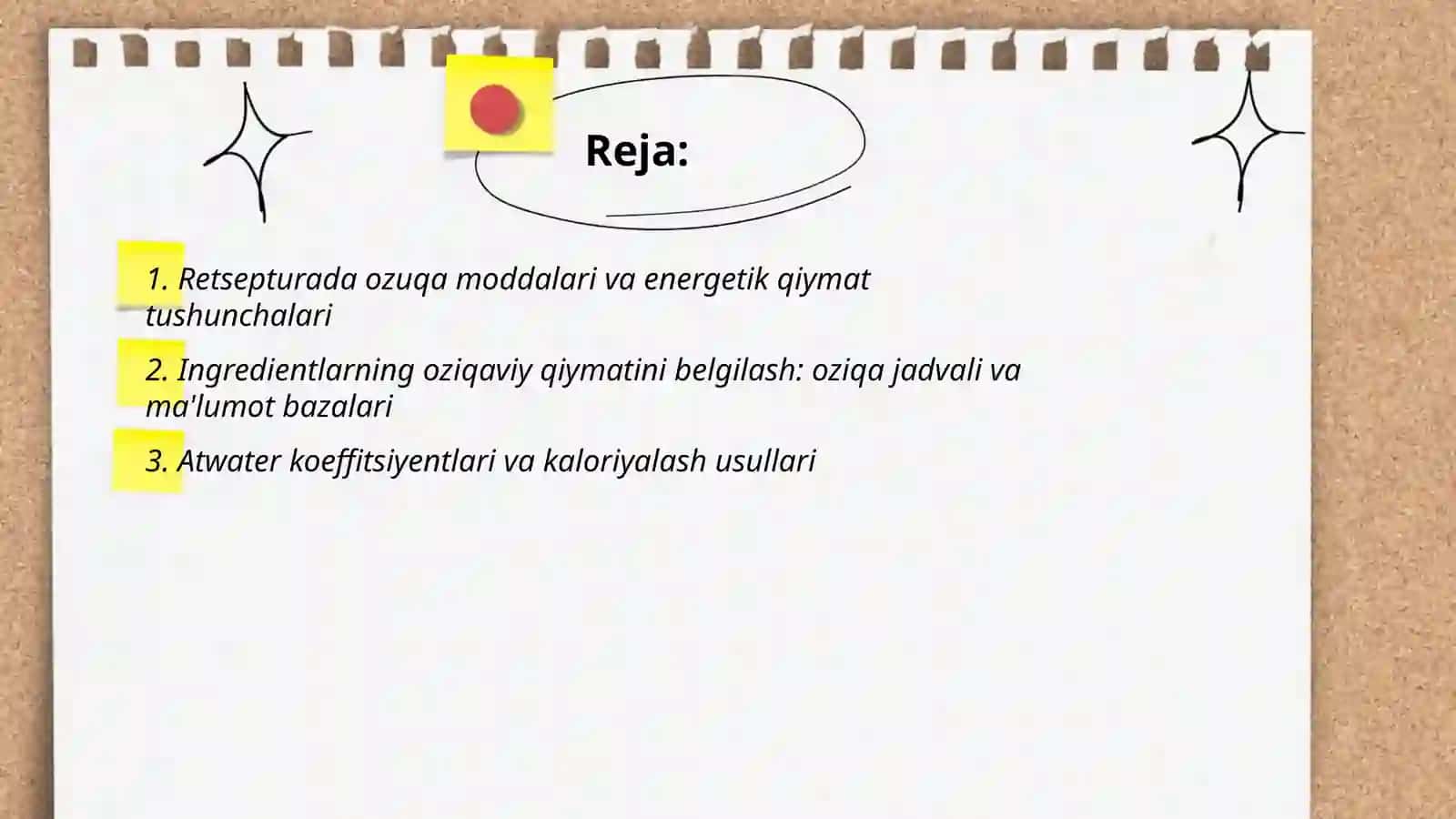 Reja:

1. Retsepturada ozuqa moddalari va energetik qiymat tushunchalari

2. Ingredientlarning oziqaviy qiymatini belgilash: oziqa jadvali va ma'lumot bazalari

3. Atwater koeffitsiyentlari va kaloriyalash usullari